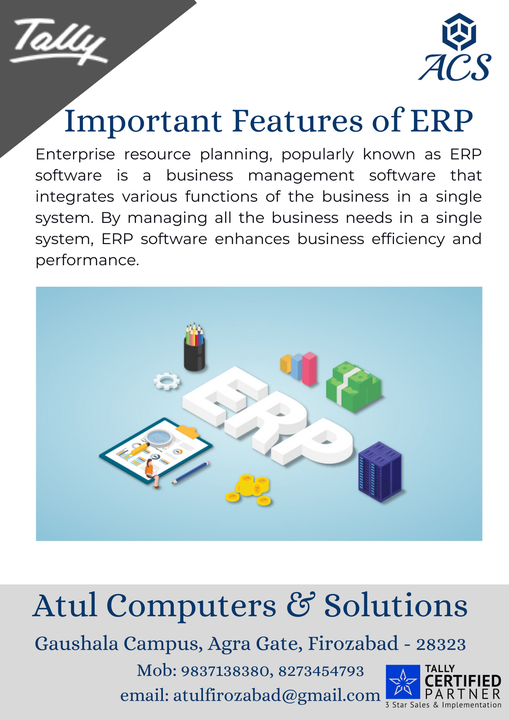 Tally

ACS

Important Features of ERP

Enterprise resource planning, popularly known as ERP software is a business management software that integrates various functions of the business in a single system. By managing all the business needs in a single system, ERP software enhances business efficiency and performance.

ERP

Atul Computers & Solutions

Gaushala Campus, Agra Gate, Firozabad - 28323

Mob: 9837138380, 8273454793

email: atulfirozabad@gmail.com

TALLY CERTIFIED PARTNER
3 Star Sales & Implementation